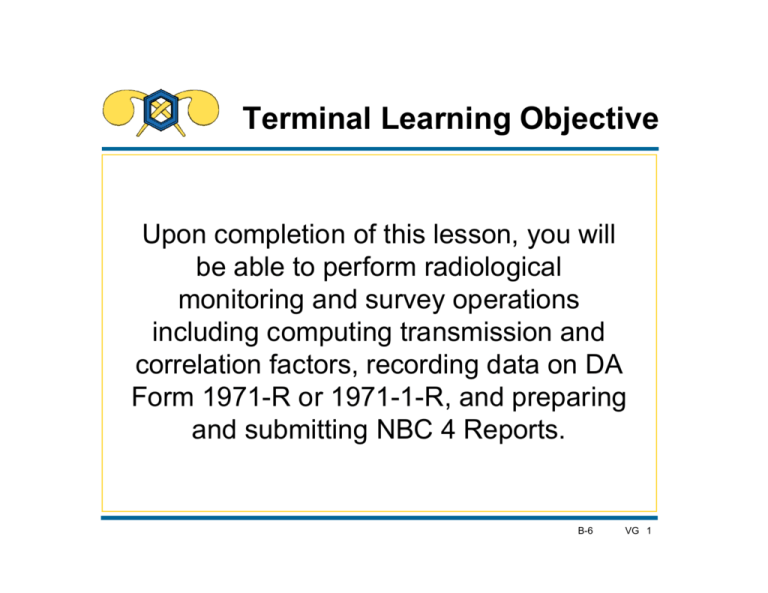 Terminal Learning Objective

Upon completion of this lesson, you will be able to perform radiological monitoring and survey operations including computing transmission and correlation factors, recording data on DA Form 1971-R or 1971-1-R, and preparing and submitting NBC 4 Reports.

B-6 VG 1